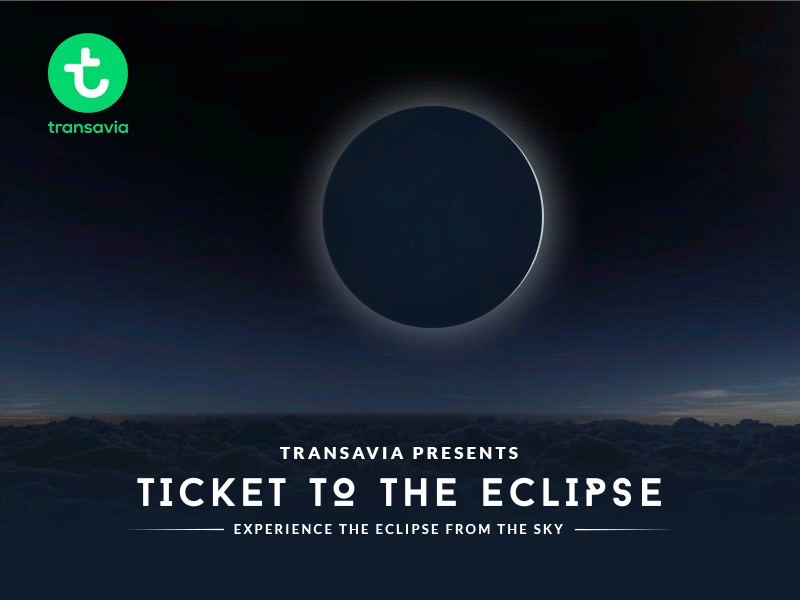 t
transavia

TRANSAVIA PRESENTS
TICKET TO THE ECLIPSE
EXPERIENCE THE ECLIPSE FROM THE SKY